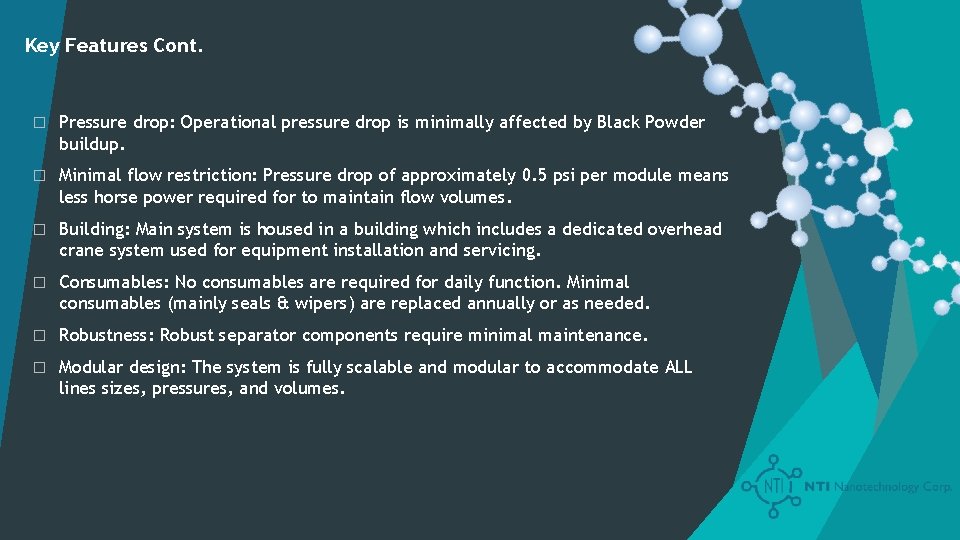 Key Features Cont.

□ Pressure drop: Operational pressure drop is minimally affected by Black Powder buildup.

□ Minimal flow restriction: Pressure drop of approximately 0.5 psi per module means less horse power required for to maintain flow volumes.

□ Building: Main system is housed in a building which includes a dedicated overhead crane system used for equipment installation and servicing.

□ Consumables: No consumables are required for daily function. Minimal consumables (mainly seals & wipers) are replaced annually or as needed.

□ Robustness: Robust separator components require minimal maintenance.

□ Modular design: The system is fully scalable and modular to accommodate ALL lines sizes, pressures, and volumes.

NTI

NTI Nanotechnology Corp.